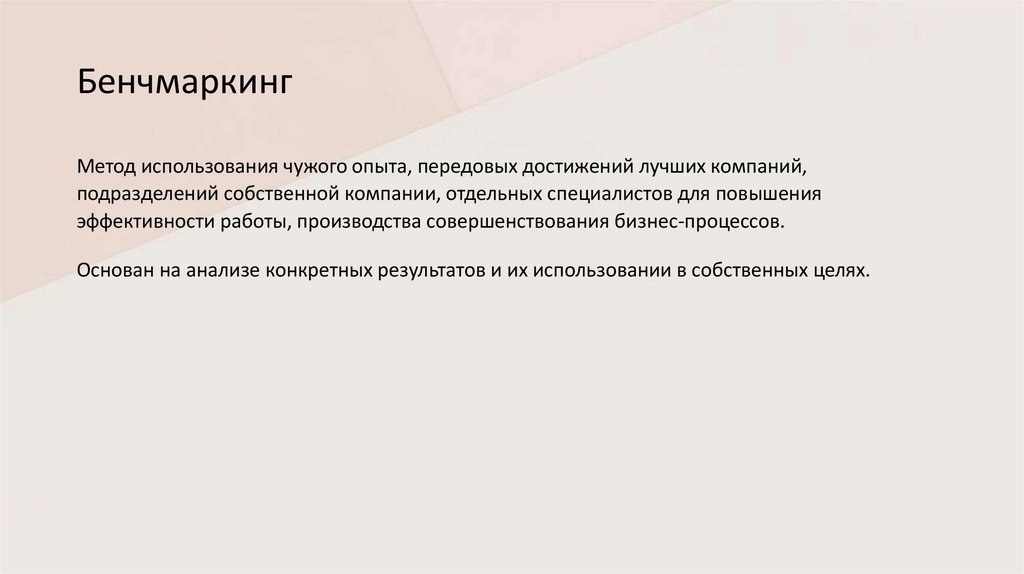 Бенчмаркинг

Метод использования чужого опыта, передовых достижений лучших компаний, подразделений собственной компании, отдельных специалистов для повышения эффективности работы, производства совершенствования бизнес-процессов.

Основан на анализе конкретных результатов и их использовании в собственных целях.